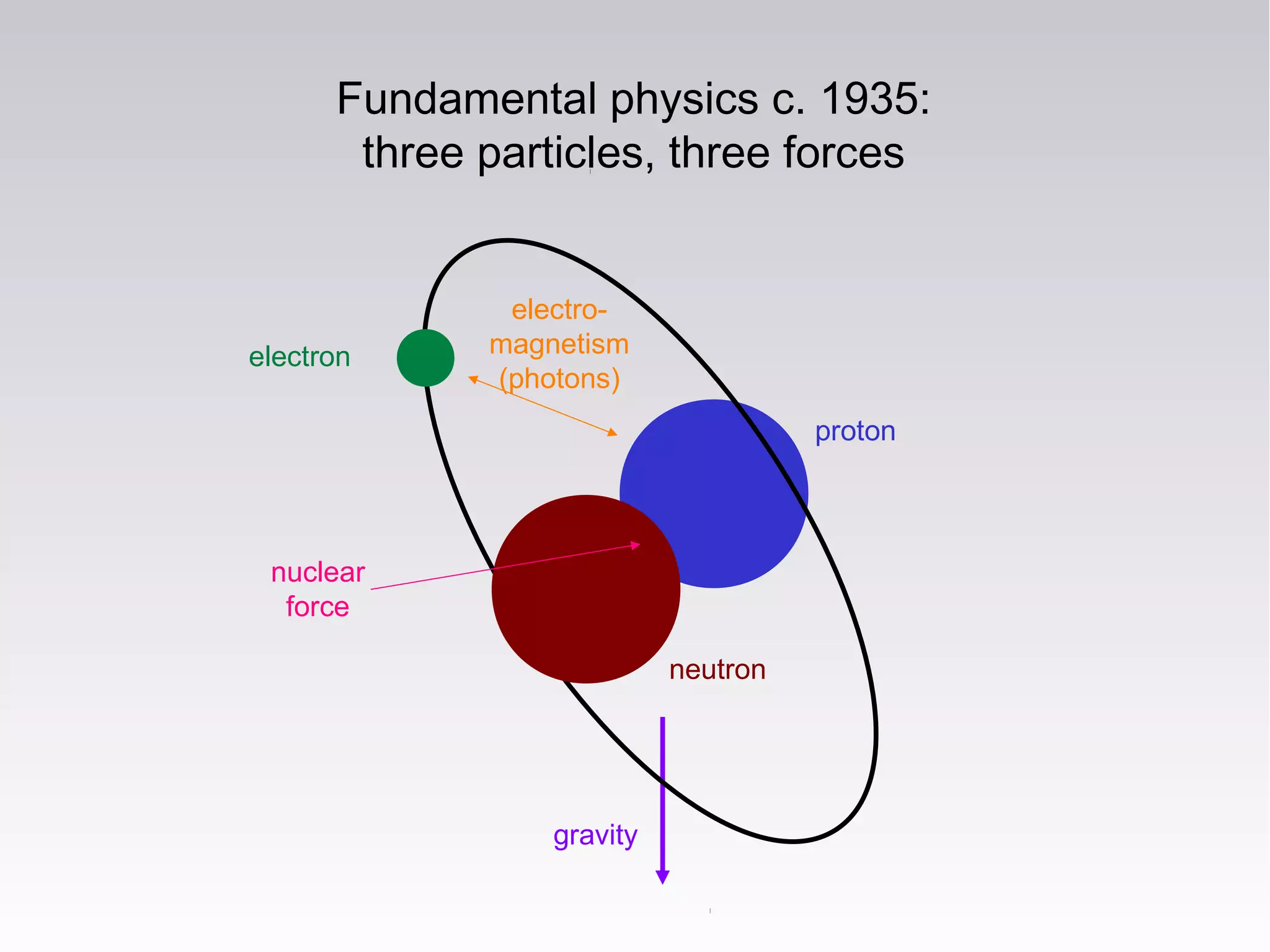 Fundamental physics c. 1935:
three particles, three forces

electron

electromagnetism
(photons)

proton

nuclear
force

neutron

gravity